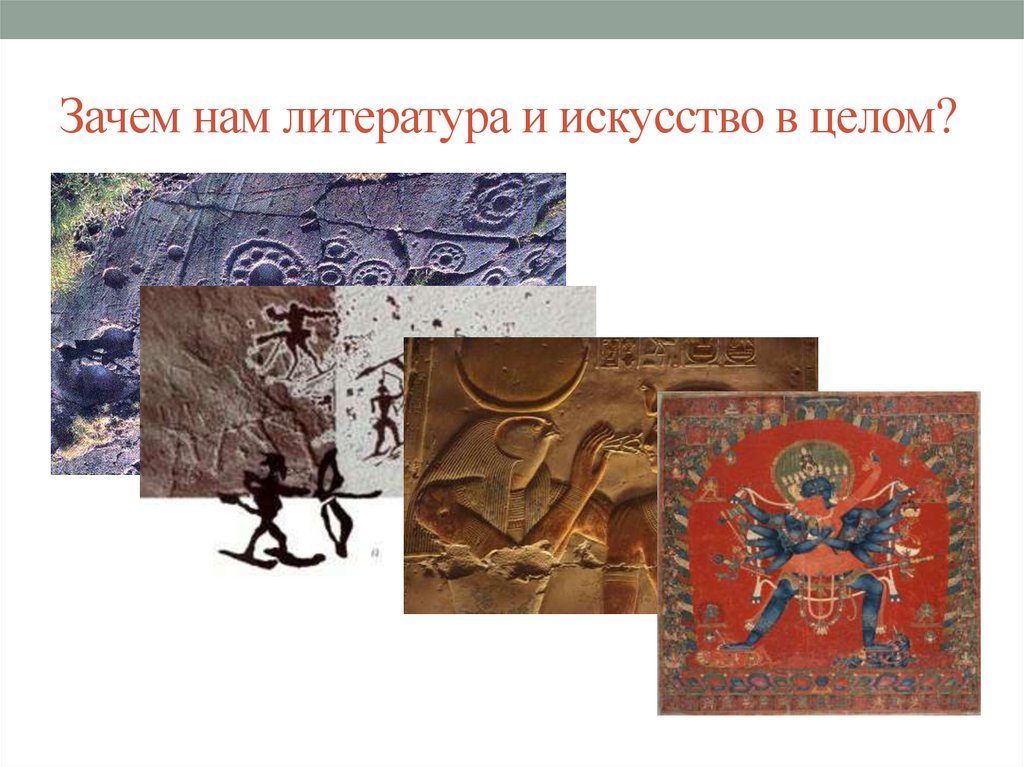 Зачем нам литература и искусство в целом?